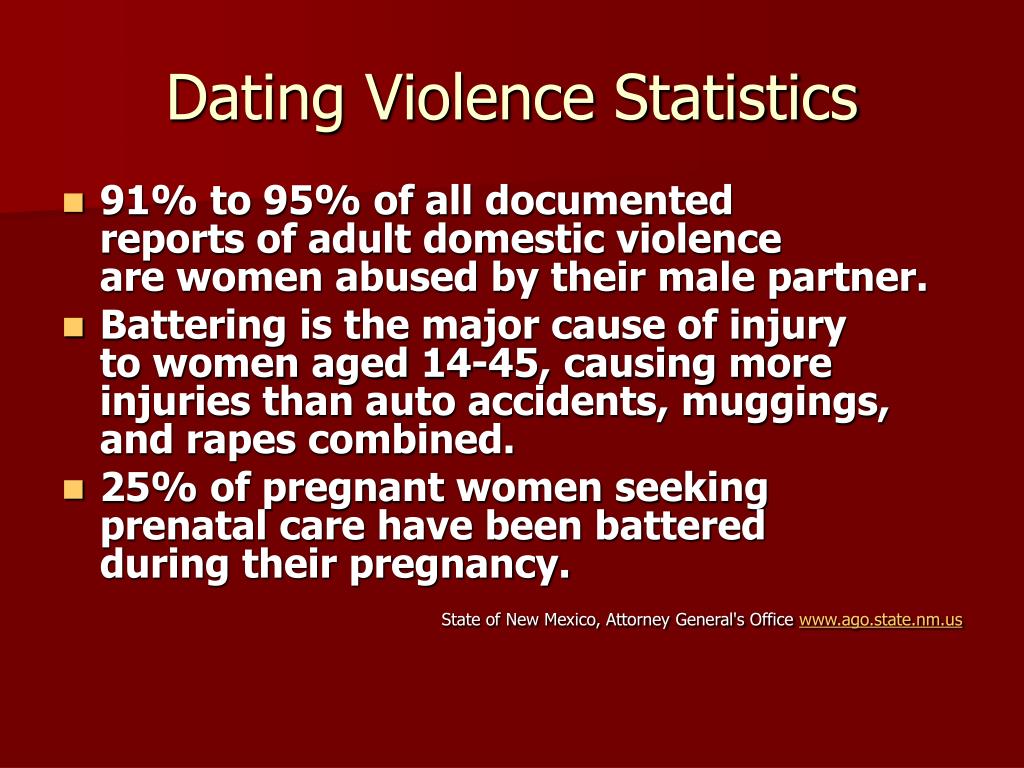 Dating Violence Statistics

- 91% to 95% of all documented reports of adult domestic violence are women abused by their male partner.
- Battering is the major cause of injury to women aged 14-45, causing more injuries than auto accidents, muggings, and rapes combined.
- 25% of pregnant women seeking prenatal care have been battered during their pregnancy.

State of New Mexico, Attorney General's Office www.ago.state.nm.us